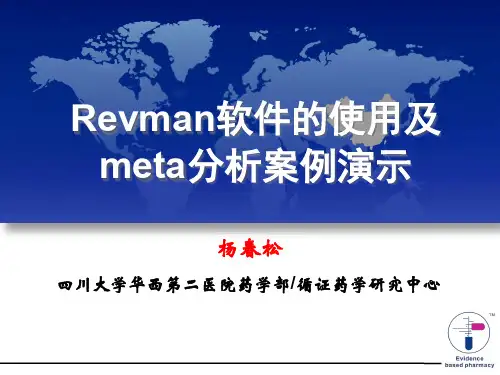 Revman软件的使用及meta分析案例演示

杨春松

四川大学华西第二医院药学部/循证药学研究中心

TM
Evidence based pharmacy